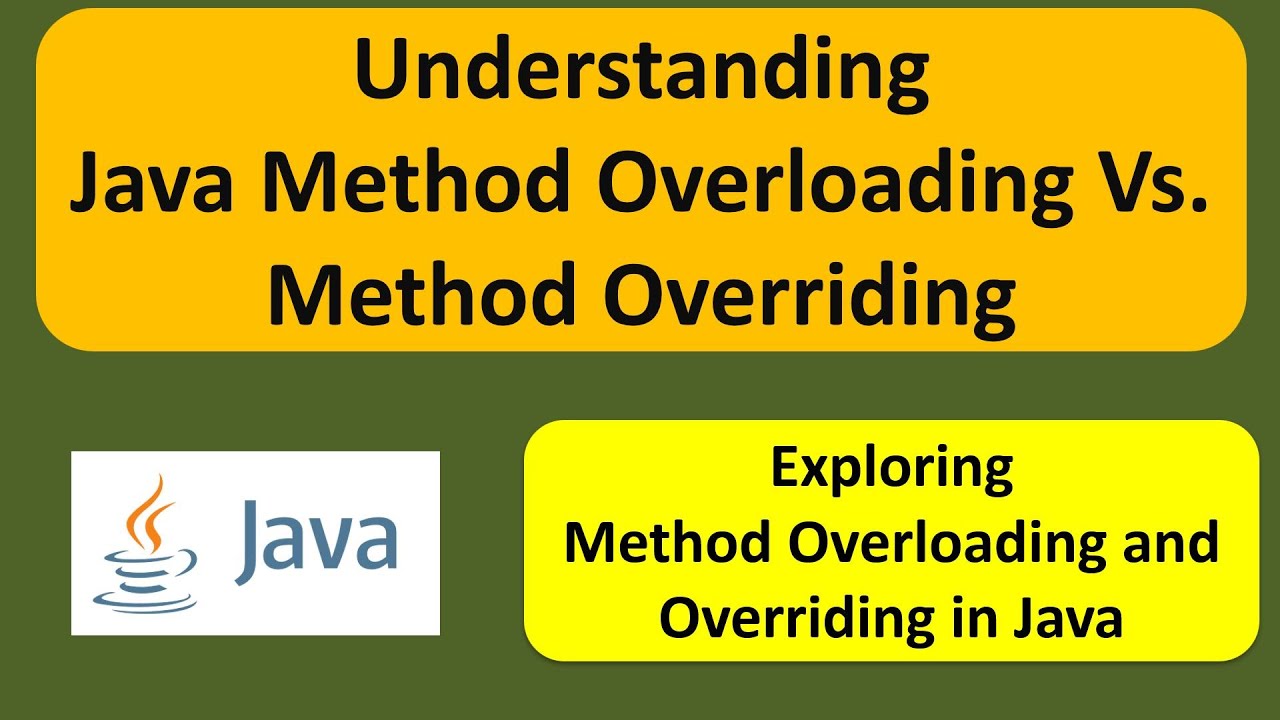 Understanding
Java Method Overloading Vs.
Method Overriding

Java

Exploring
Method Overloading and
Overriding in Java